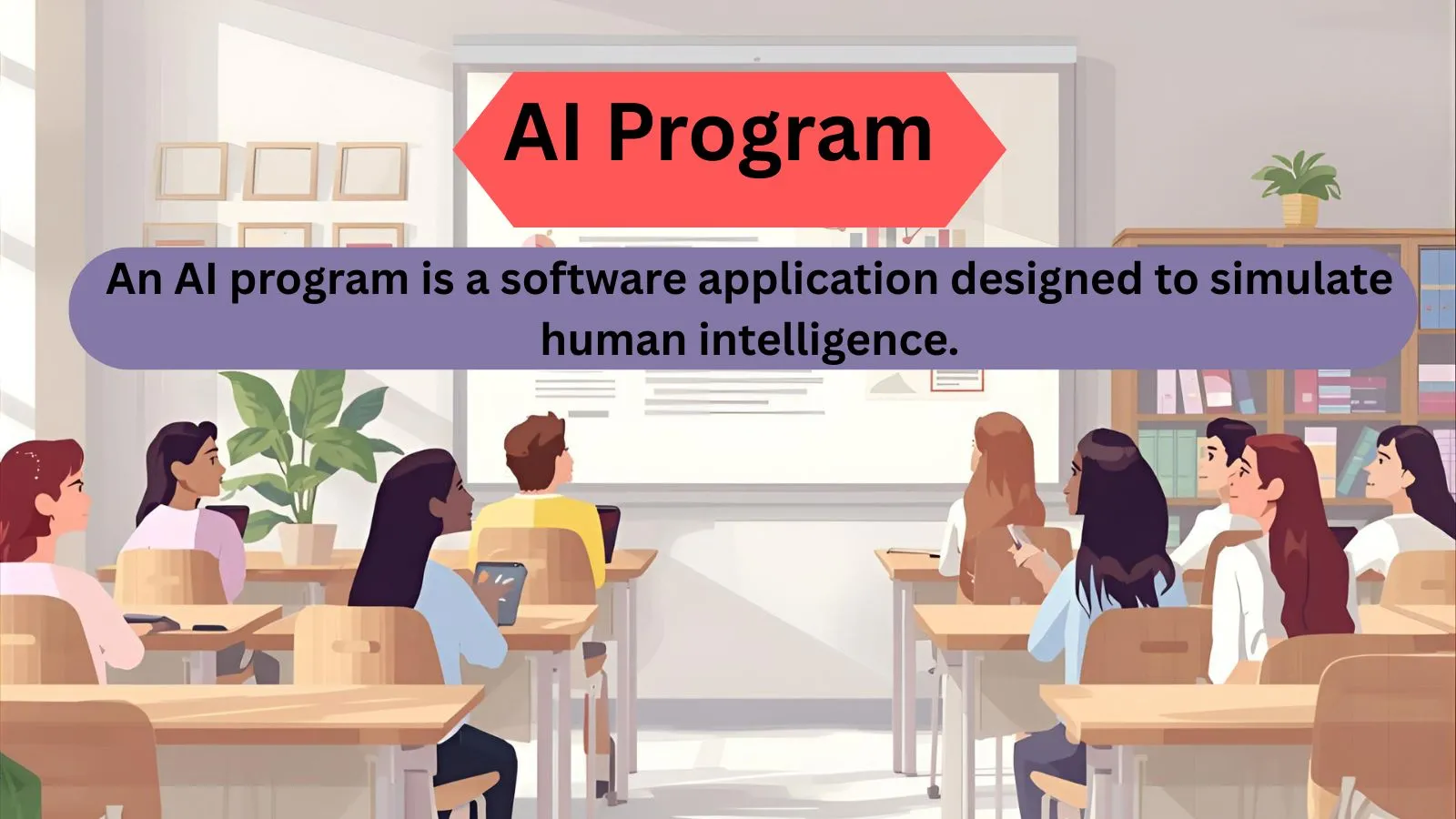 AI Program

An AI program is a software application designed to simulate human intelligence.